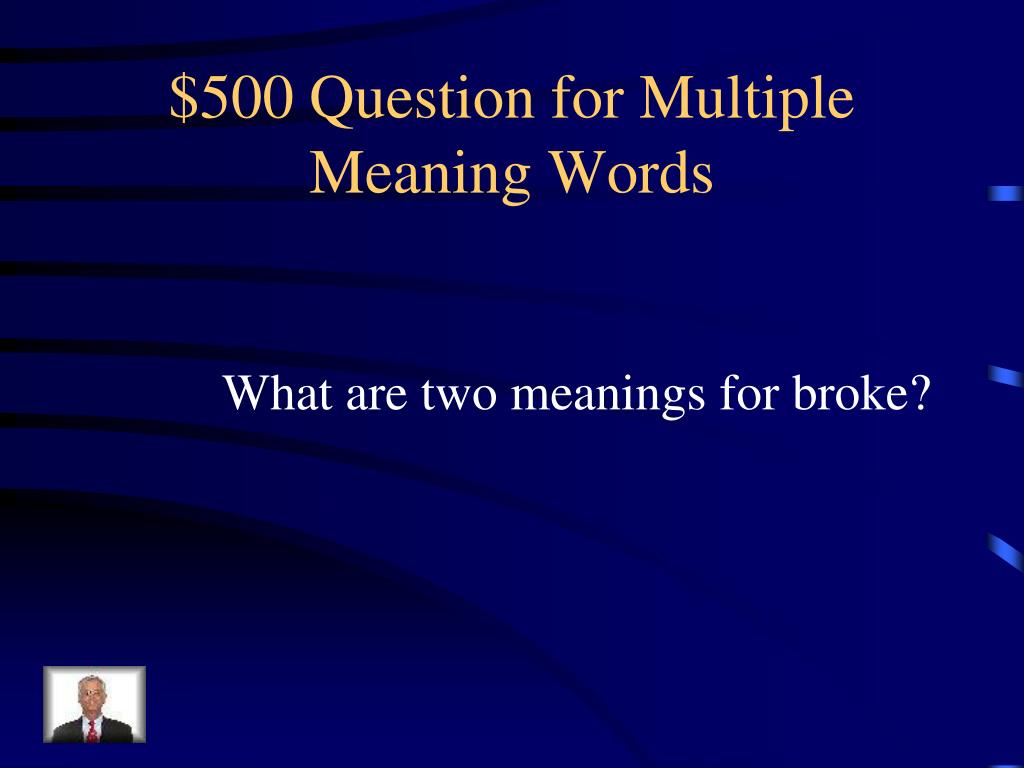 \$500 Question for Multiple Meaning Words

What are two meanings for broke?